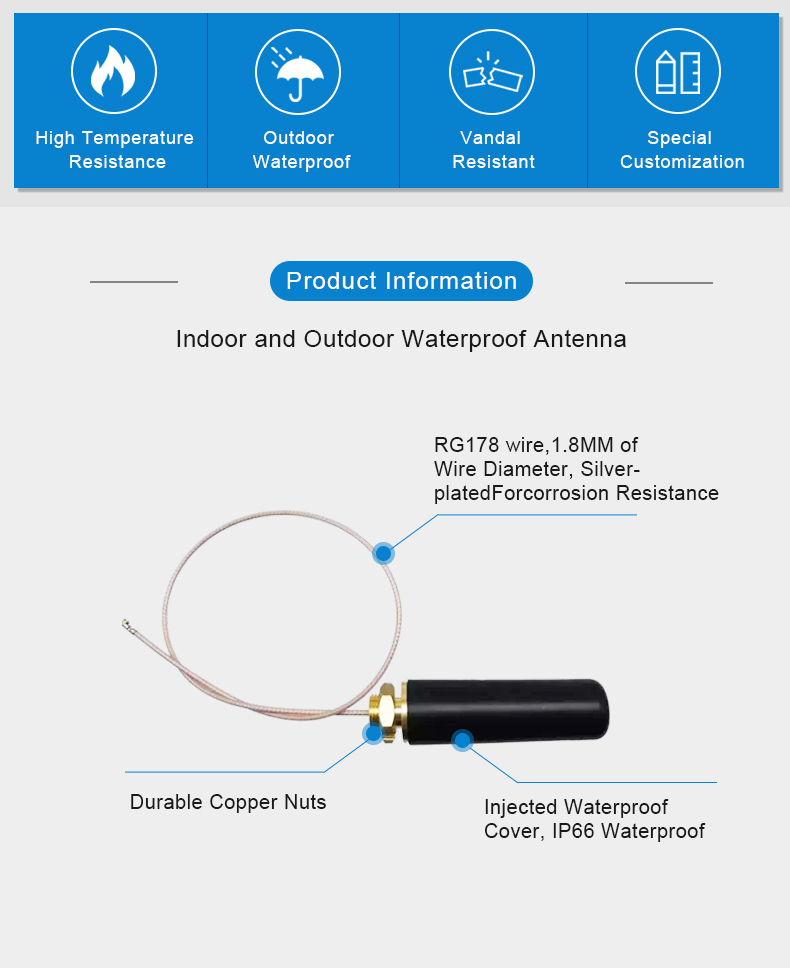 High Temperature Resistance

Outdoor Waterproof

Vandal Resistant

Special Customization

Product Information

Indoor and Outdoor Waterproof Antenna

RG178 wire,1.8MM of Wire Diameter, Silver-platedForcorrosion Resistance

Durable Copper Nuts

Injected Waterproof Cover, IP66 Waterproof